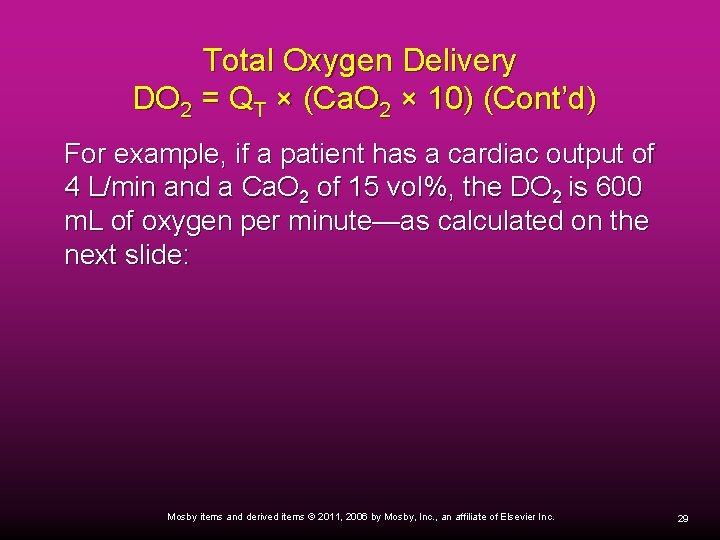 Total Oxygen Delivery
$DO_2 = Q_T \times (CaO_2 \times 10)$ (Cont'd)

For example, if a patient has a cardiac output of 4 L/min and a $CaO_2$ of 15 vol%, the $DO_2$ is 600 mL of oxygen per minute—as calculated on the next slide:

Mosby items and derived items © 2011, 2006 by Mosby, Inc., an affiliate of Elsevier Inc.

29